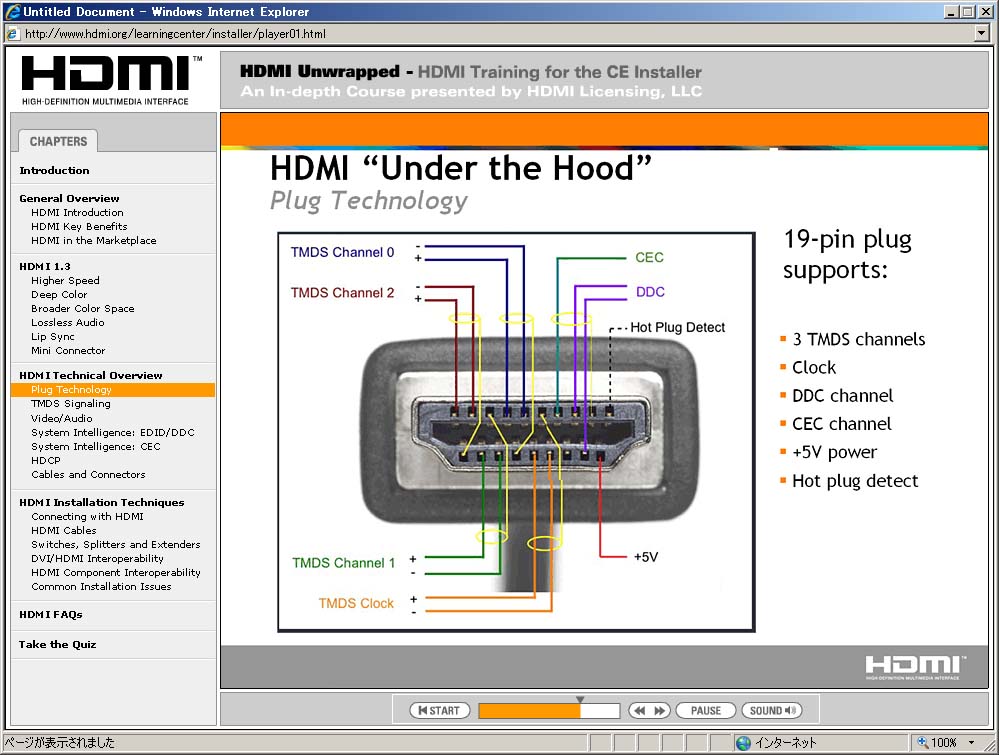 Untitled Document - Windows Internet Explorer

http://www.hdmi.org/learningcenter/installer/player01.html

HDMI™
HIGH-DEFINITION MULTIMEDIA INTERFACE

HDMI Unwrapped - HDMI Training for the CE Installer
An In-depth Course presented by HDMI Licensing, LLC

CHAPTERS

Introduction

General Overview
HDMI Introduction
HDMI Key Benefits
HDMI in the Marketplace

HDMI 1.3
Higher Speed
Deep Color
Broader Color Space
Lossless Audio
Lip Sync
Mini Connector

HDMI Technical Overview
Plug Technology
TMDS Signaling
Video/Audio
System Intelligence: EDID/DDC
System Intelligence: CEC
HDCP
Cables and Connectors

HDMI Installation Techniques
Connecting with HDMI
HDMI Cables
Switches, Splitters and Extenders
DVI/HDMI Interoperability
HDMI Component Interoperability
Common Installation Issues

HDMI FAQs

Take the Quiz

HDMI "Under the Hood"
Plug Technology

TMDS Channel 0 - +
TMDS Channel 2 - +
CEC
DDC
Hot Plug Detect
TMDS Channel 1 + -
TMDS Clock + -
+5V

19-pin plug supports:

3 TMDS channels
Clock
DDC channel
CEC channel
+5V power
Hot plug detect

HDMI™
HIGH-DEFINITION MULTIMEDIA INTERFACE

START
PAUSE
SOUND

ページが表示されました
インターネット
100%